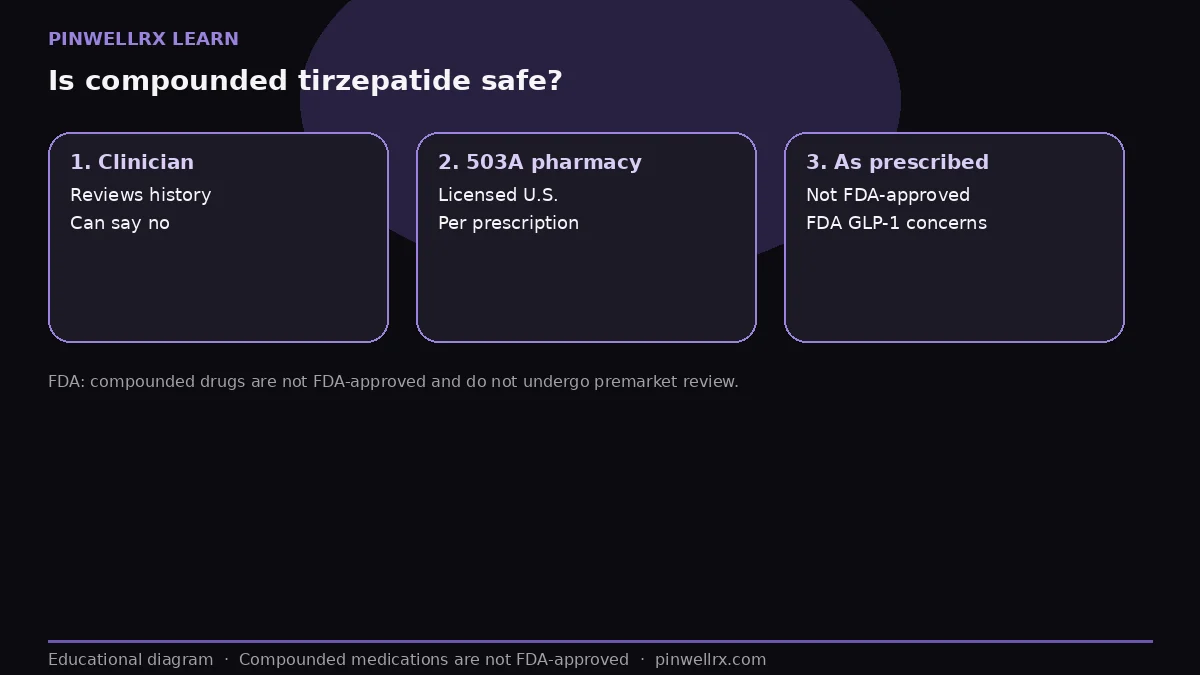 PINWELLRX LEARN

Is compounded tirzepatide safe?

1. Clinician
Reviews history
Can say no

2. 503A pharmacy
Licensed U.S.
Per prescription

3. As prescribed
Not FDA-approved
FDA GLP-1 concerns

FDA: compounded drugs are not FDA-approved and do not undergo premarket review.

Educational diagram · Compounded medications are not FDA-approved · pinwellrx.com